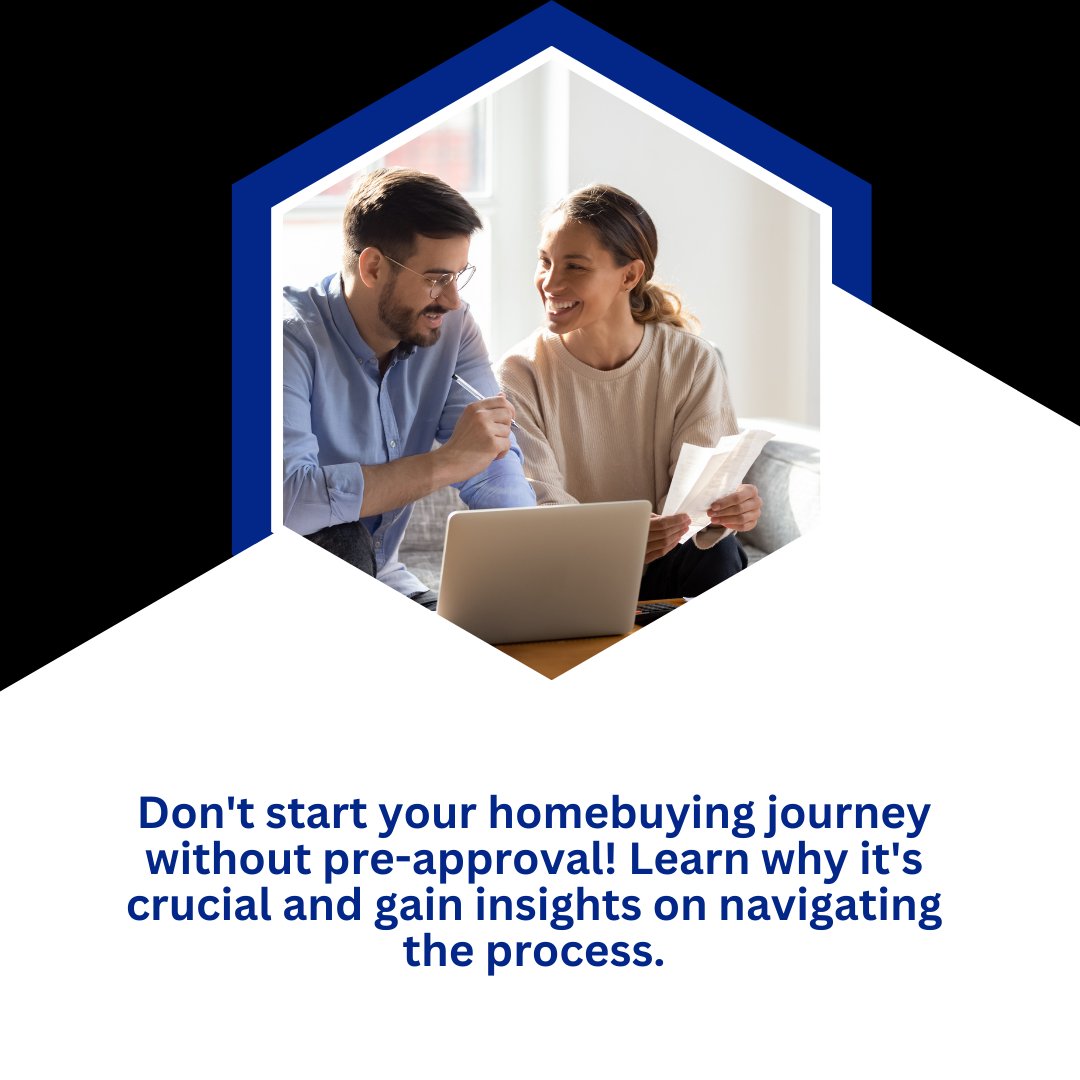 Don't start your homebuying journey without pre-approval! Learn why it's crucial and gain insights on navigating the process.